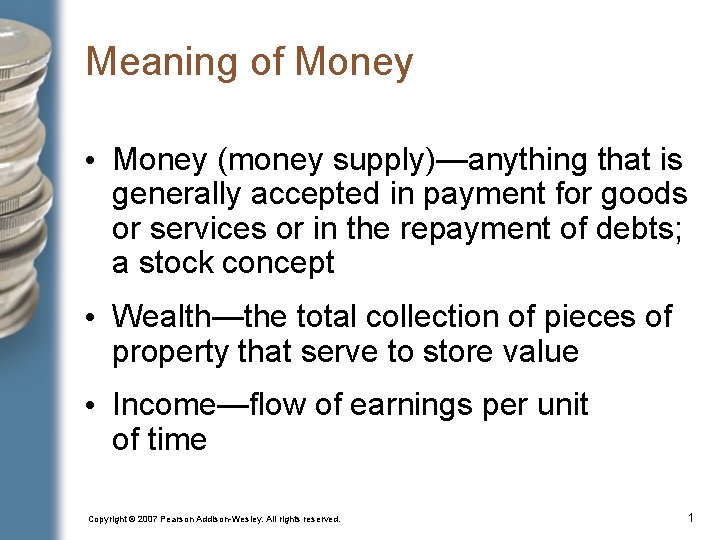 Meaning of Money

• Money (money supply)—anything that is generally accepted in payment for goods or services or in the repayment of debts; a stock concept

• Wealth—the total collection of pieces of property that serve to store value

• Income—flow of earnings per unit of time

Copyright © 2007 Pearson Addison-Wesley. All rights reserved.

1